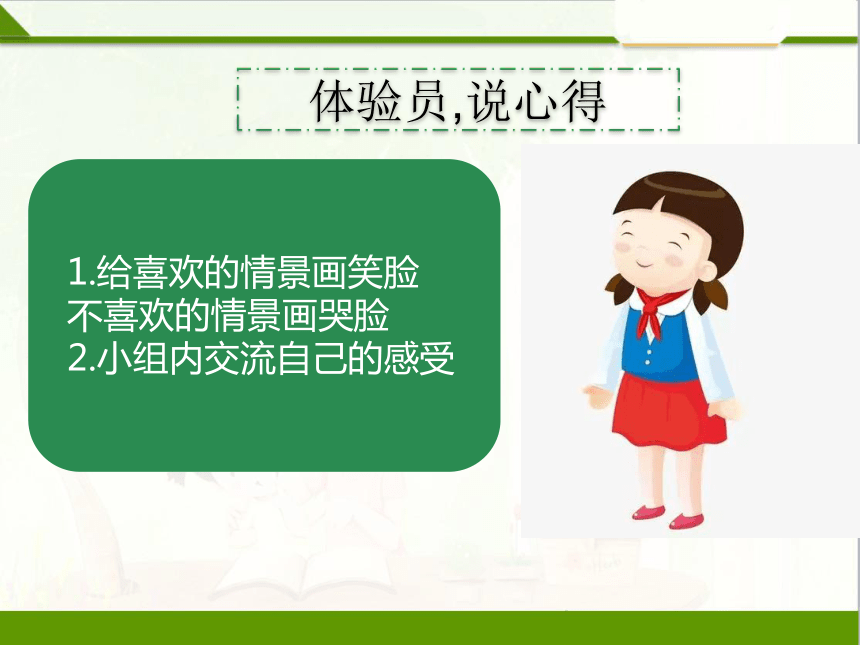 体验员,说心得

1.给喜欢的情景画笑脸
不喜欢的情景画哭脸
2.小组内交流自己的感受